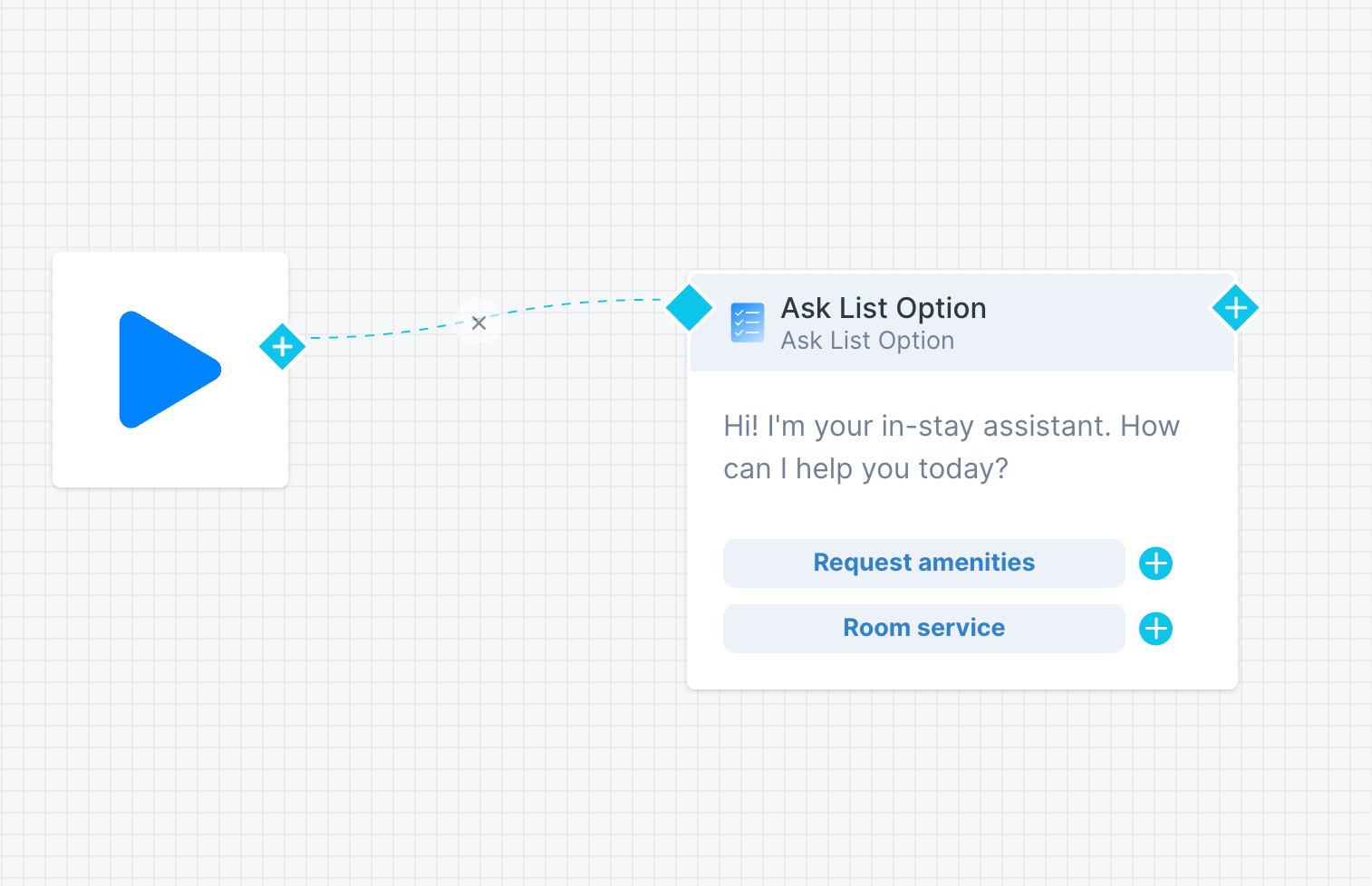 Ask List Option
Ask List Option

Hi! I'm your in-stay assistant. How can I help you today?

Request amenities

Room service